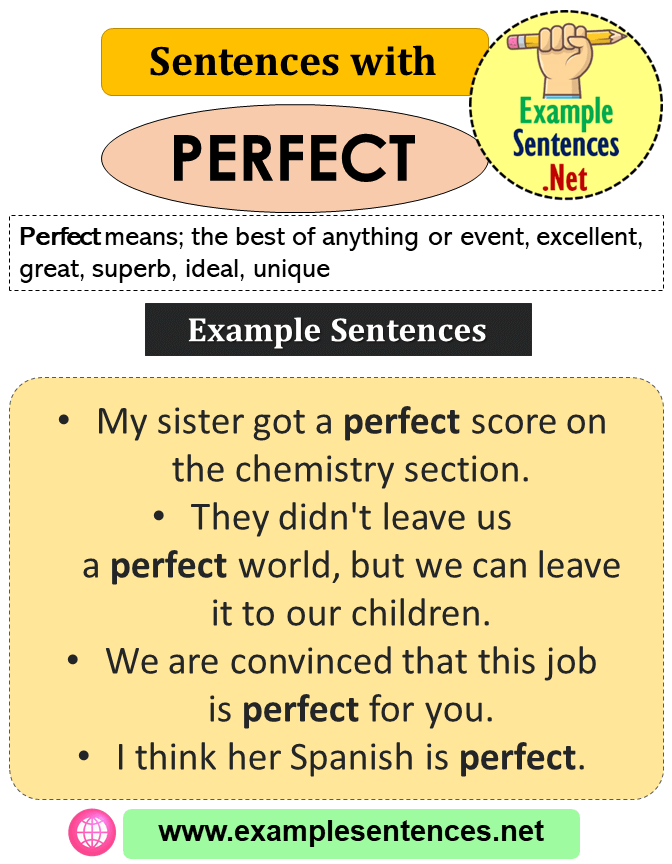 Sentences with

PERFECT

Example Sentences .Net

Perfect means; the best of anything or event, excellent, great, superb, ideal, unique

Example Sentences

• My sister got a perfect score on the chemistry section.
• They didn't leave us a perfect world, but we can leave it to our children.
• We are convinced that this job is perfect for you.
• I think her Spanish is perfect.

www.examplesentences.net